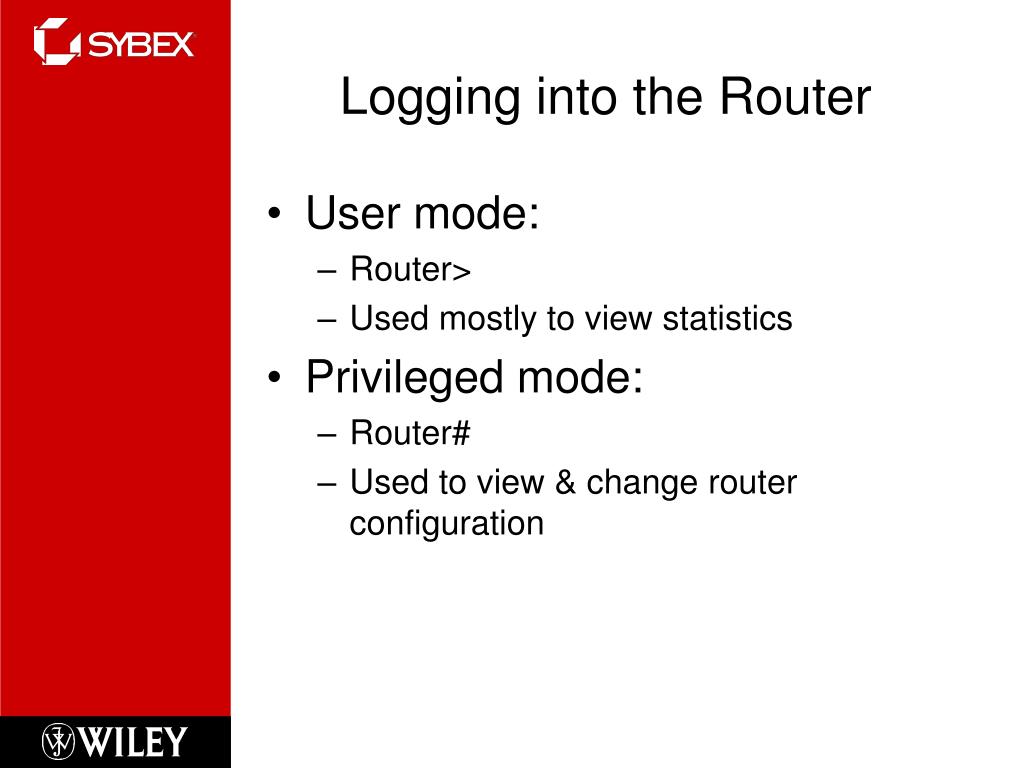 SYBEX

Logging into the Router

• User mode:
– Router>
– Used mostly to view statistics
• Privileged mode:
– Router#
– Used to view & change router configuration

WILEY